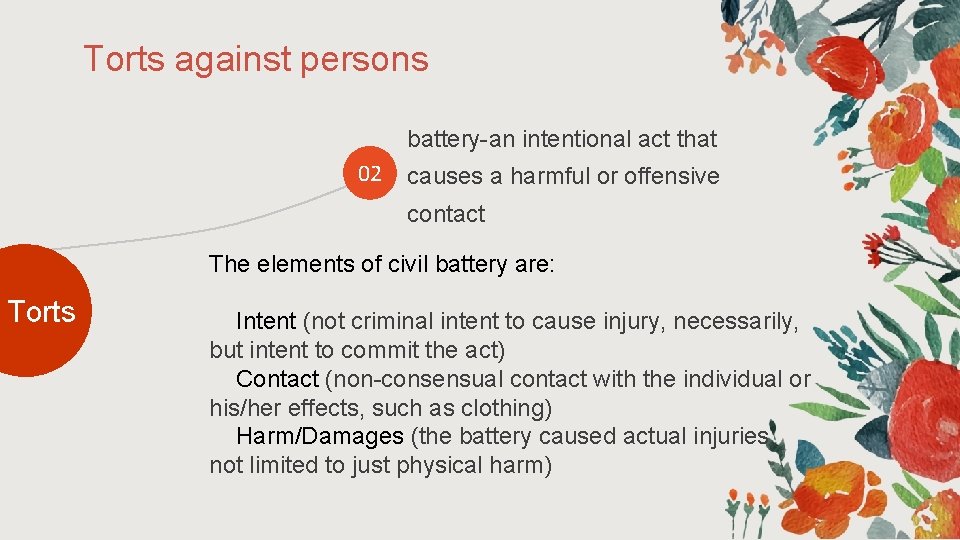 Torts against persons

02

battery-an intentional act that causes a harmful or offensive contact

Torts

The elements of civil battery are:

Intent (not criminal intent to cause injury, necessarily, but intent to commit the act)
Contact (non-consensual contact with the individual or his/her effects, such as clothing)
Harm/Damages (the battery caused actual injuries, not limited to just physical harm)